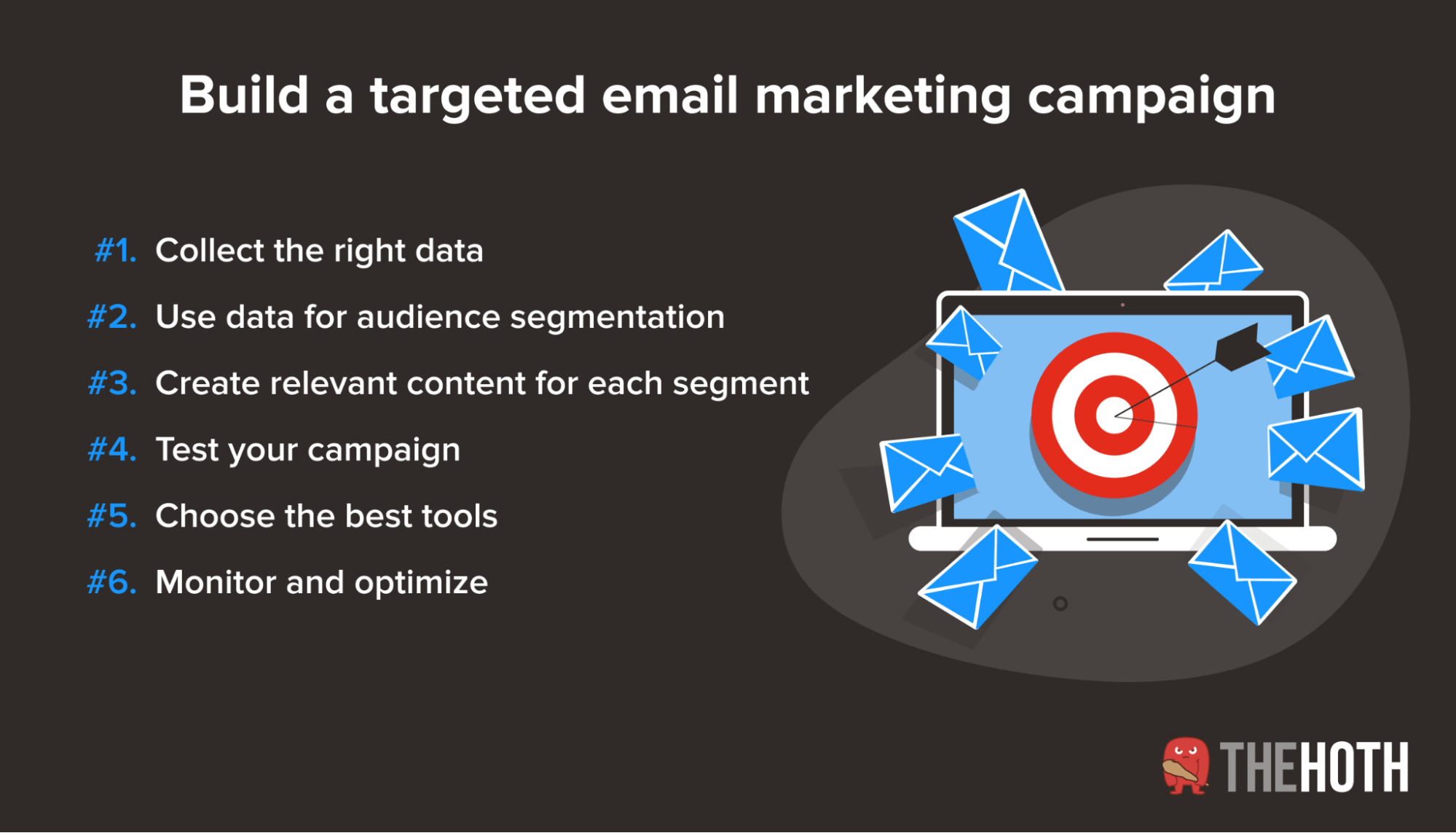 Build a targeted email marketing campaign

#1. Collect the right data

#2. Use data for audience segmentation

#3. Create relevant content for each segment

#4. Test your campaign

#5. Choose the best tools

#6. Monitor and optimize

THEHOTH